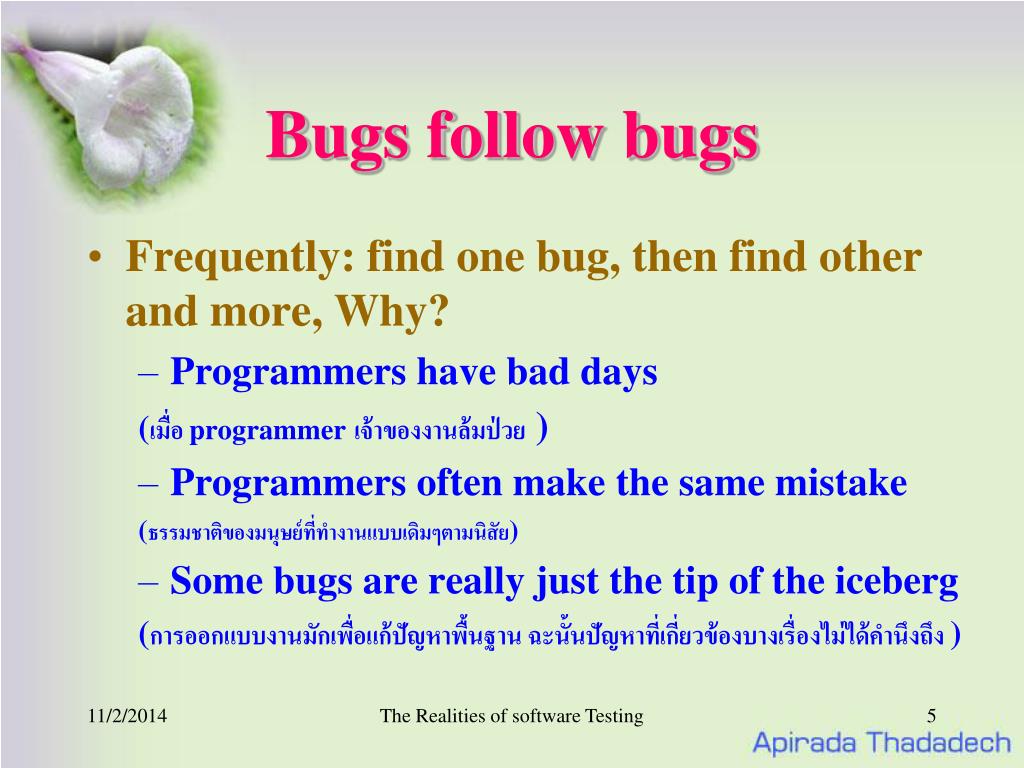 Bugs follow bugs

• Frequently: find one bug, then find other and more, Why?

– Programmers have bad days

(เมื่อ programmer เจ้าของงานล้มป่วย )

– Programmers often make the same mistake

(ธรรมชาติของมนุษย์ที่ทำงานแบบเดิมๆตามนิสัย)

– Some bugs are really just the tip of the iceberg

(การออกแบบงานมักเพื่อแก้ปัญหาพื้นฐาน ฉะนั้นปัญหาที่เกี่ยวข้องบางเรื่องไม่ได้คำนึงถึง )

11/2/2014

The Realities of software Testing

5

Apirada Thadadech